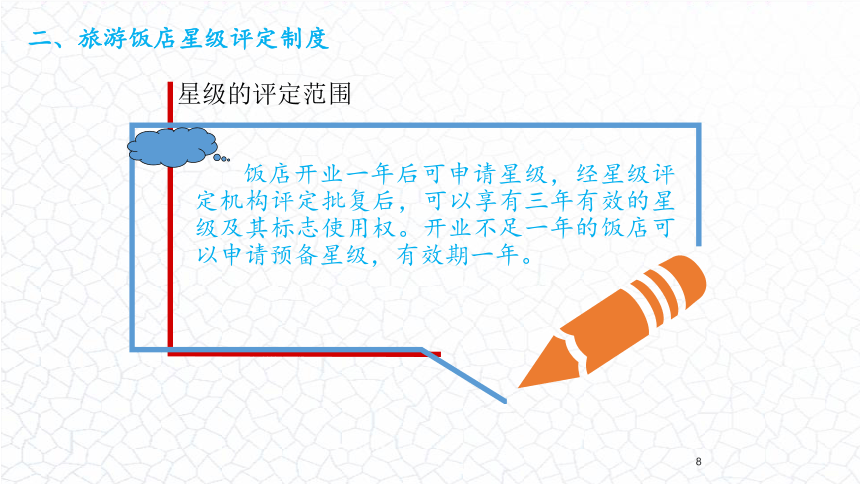 二、旅游饭店星级评定制度

星级的评定范围

饭店开业一年后可申请星级，经星级评定机构评定批复后，可以享有三年有效的星级及其标志使用权。开业不足一年的饭店可以申请预备星级，有效期一年。

8